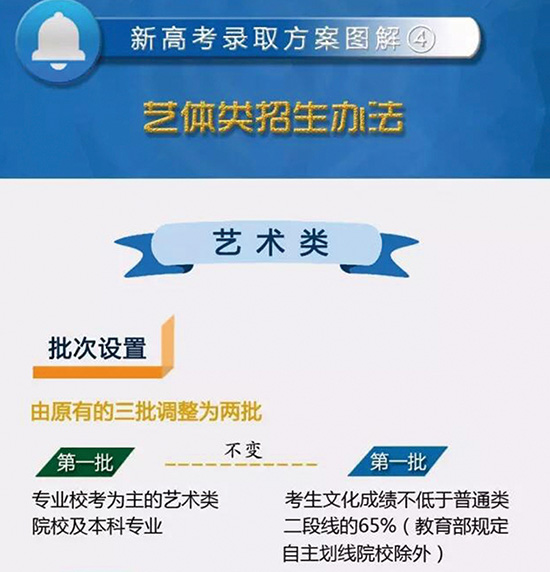 新高考录取方案图解④

艺体类招生办法

艺术类

批次设置

由原有的三批调整为两批

第一批

不变

第一批

专业校考为主的艺术类院校及本科专业

考生文化成绩不低于普通类二段线的65%（教育部规定自主划线院校除外）